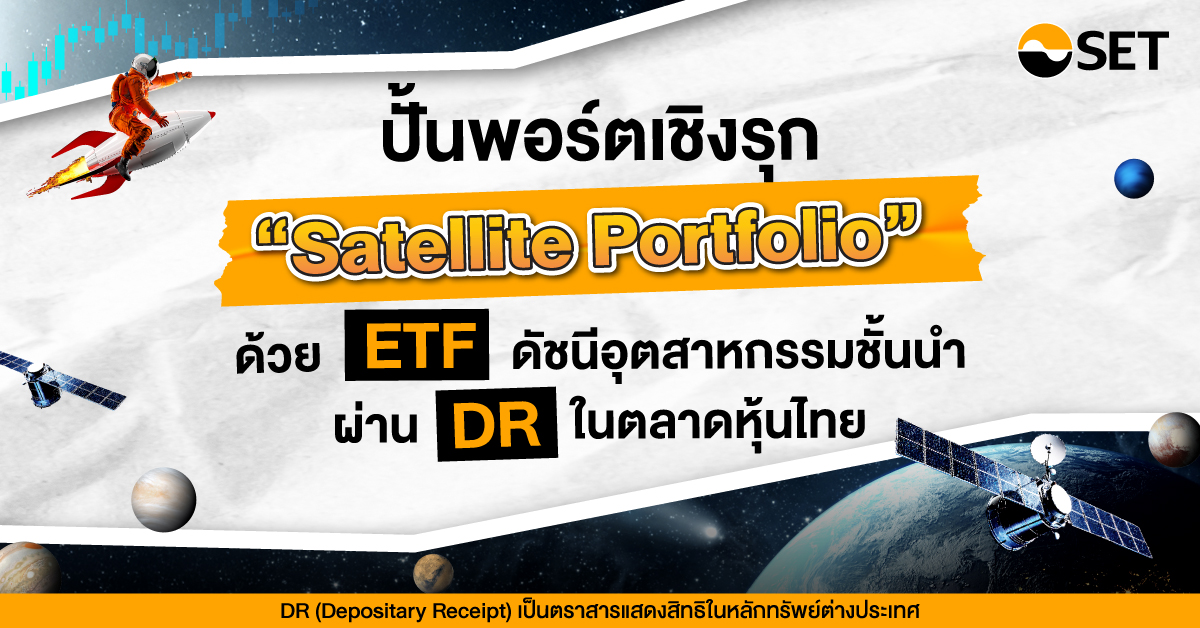 SET

ปั้นพอร์ตเชิงรุก

“Satellite Portfolio”

ด้วย ETF ดัชนีอุตสาหกรรมชั้นนำ

ผ่าน DR ในตลาดหุ้นไทย

DR (Depositary Receipt) เป็นตราสารแสดงสิทธิในหลักทรัพย์ต่างประเทศ